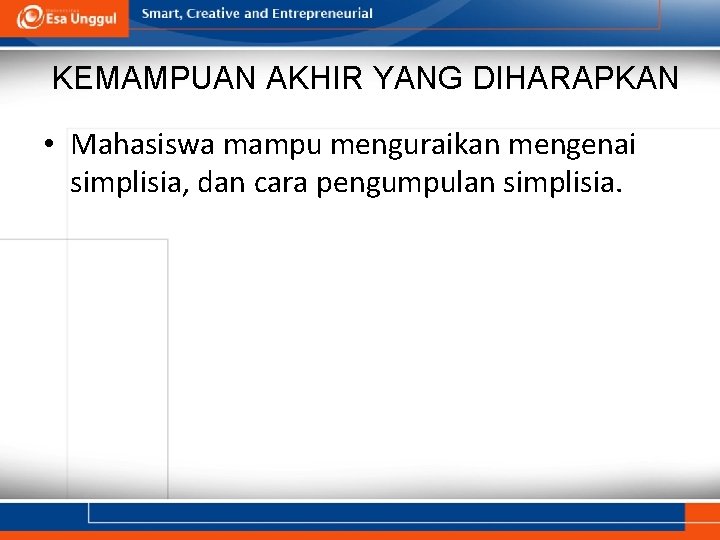 Esa Unggul

Smart, Creative and Entrepreneurial

KEMAMPUAN AKHIR YANG DIHARAPKAN

• Mahasiswa mampu menguraikan mengenai simplisia, dan cara pengumpulan simplisia.